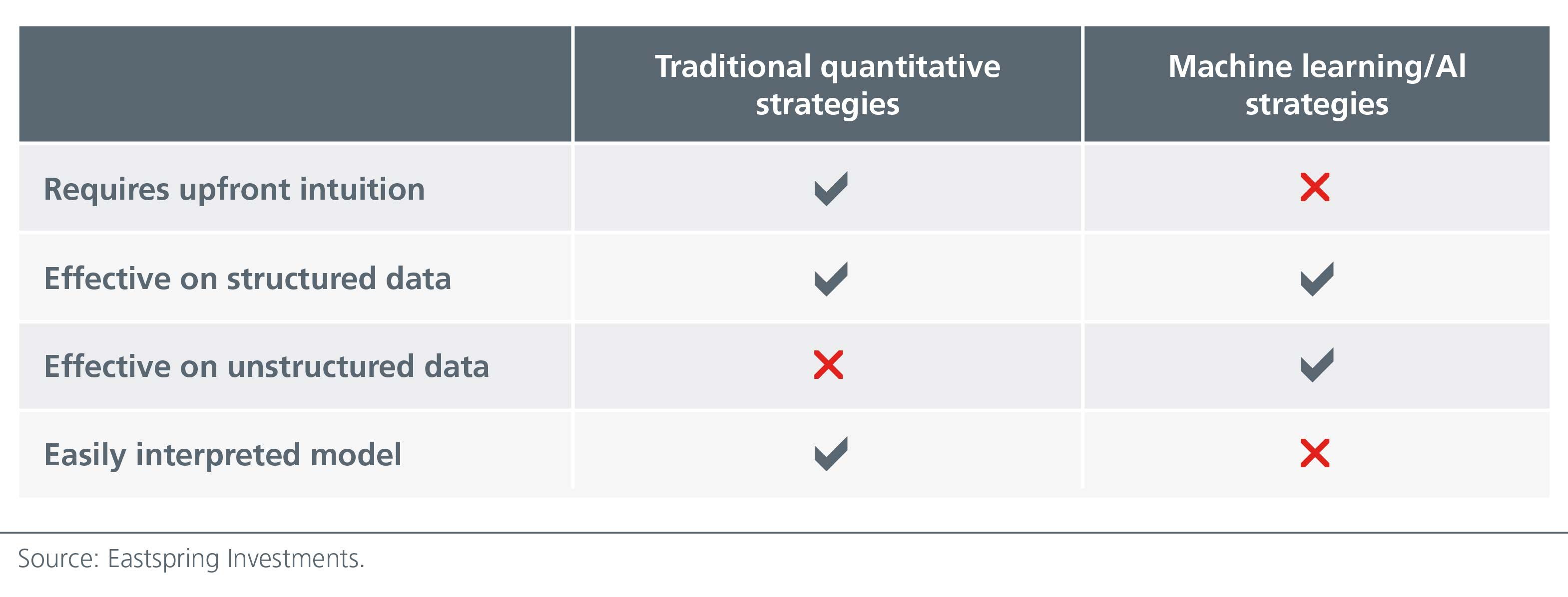 | | Traditional quantitative strategies | Machine learning/AI strategies |
|---|---|---|
| Requires upfront intuition | ✓ | ✗ |
| Effective on structured data | ✓ | ✓ |
| Effective on unstructured data | ✗ | ✓ |
| Easily interpreted model | ✓ | ✗ |

Source: Eastspring Investments.